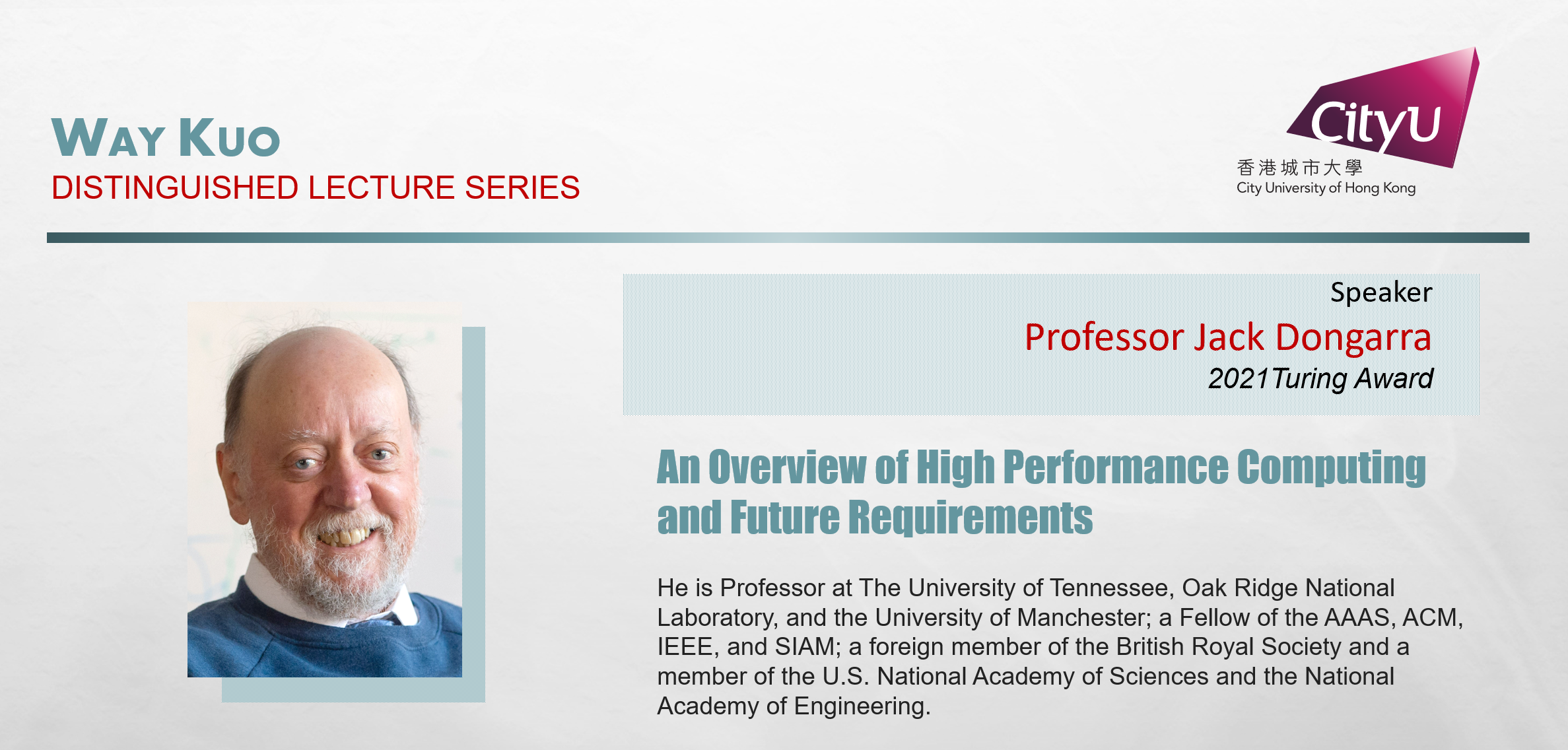 WAY KUO
DISTINGUISHED LECTURE SERIES

CityU
香港城市大學
City University of Hong Kong

Speaker
Professor Jack Dongarra
2021Turing Award

An Overview of High Performance Computing and Future Requirements

He is Professor at The University of Tennessee, Oak Ridge National Laboratory, and the University of Manchester; a Fellow of the AAAS, ACM, IEEE, and SIAM; a foreign member of the British Royal Society and a member of the U.S. National Academy of Sciences and the National Academy of Engineering.